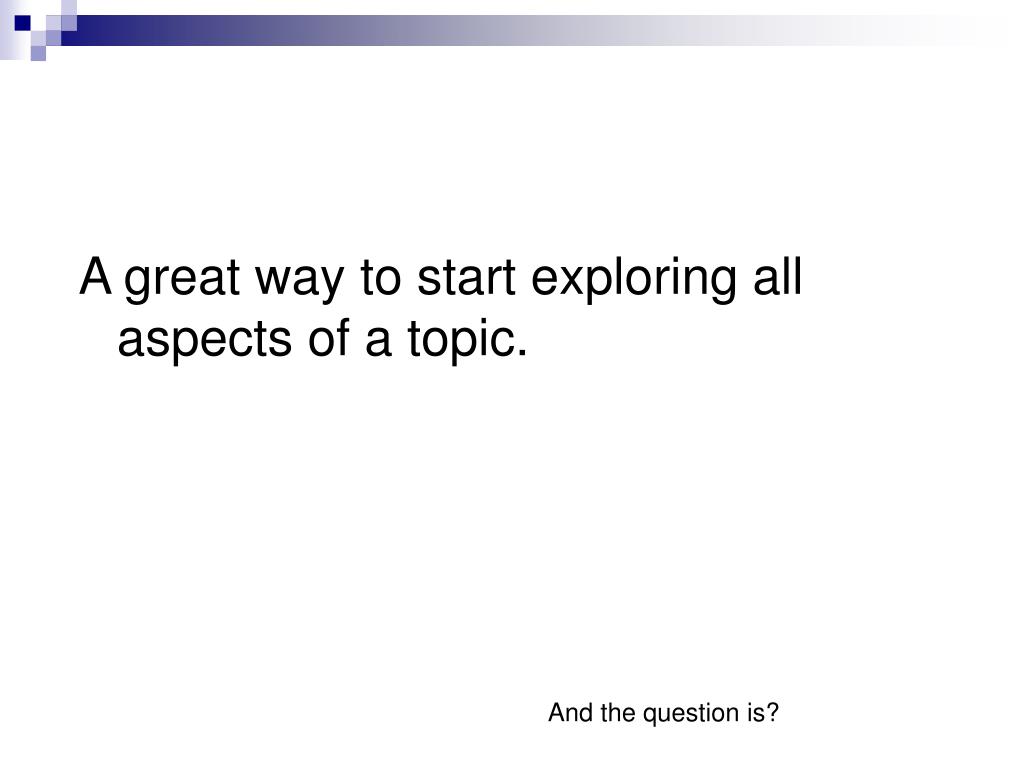 A great way to start exploring all aspects of a topic.

And the question is?